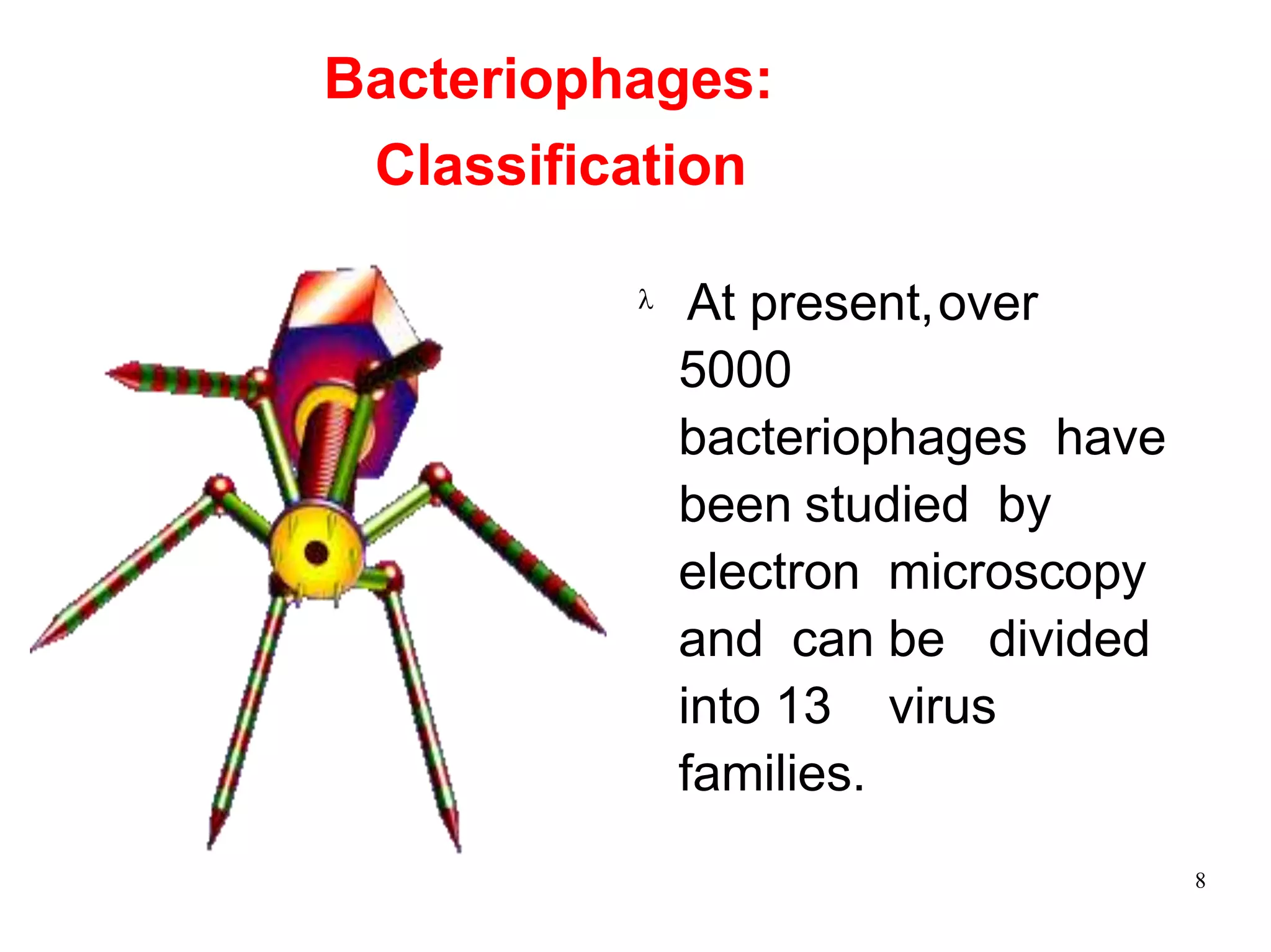 Bacteriophages:
Classification

λ At present, over 5000 bacteriophages have been studied by electron microscopy and can be divided into 13 virus families.

8